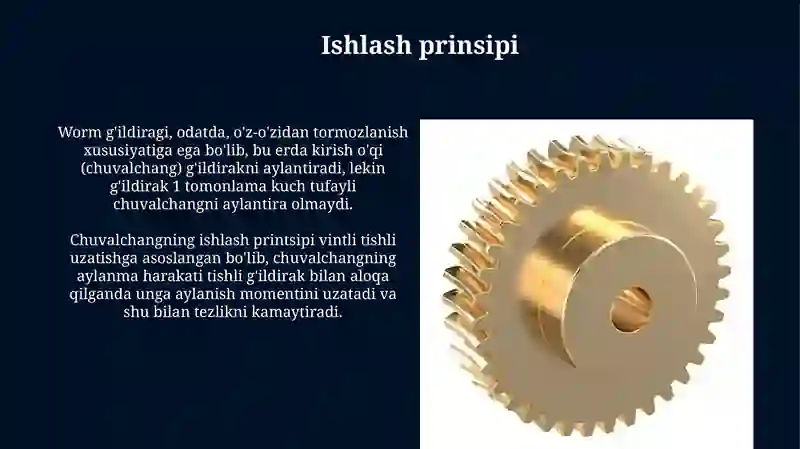 Ishlash prinsipi

Worm g'ildiragi, odatda, o'z-o'zidan tormozlanish xususiyatiga ega bo'lib, bu erda kirish o'qi (chuvalchang) g'ildirakni aylantiradi, lekin g'ildirak 1 tomonlama kuch tufayli chuvalchangni aylantira olmaydi.

Chuvalchangning ishlash printsipi vintli tishli uzatishga asoslangan bo'lib, chuvalchangning aylanma harakati tishli g'ildirak bilan aloqa qilganda unga aylanish momentini uzatadi va shu bilan tezlikni kamaytiradi.